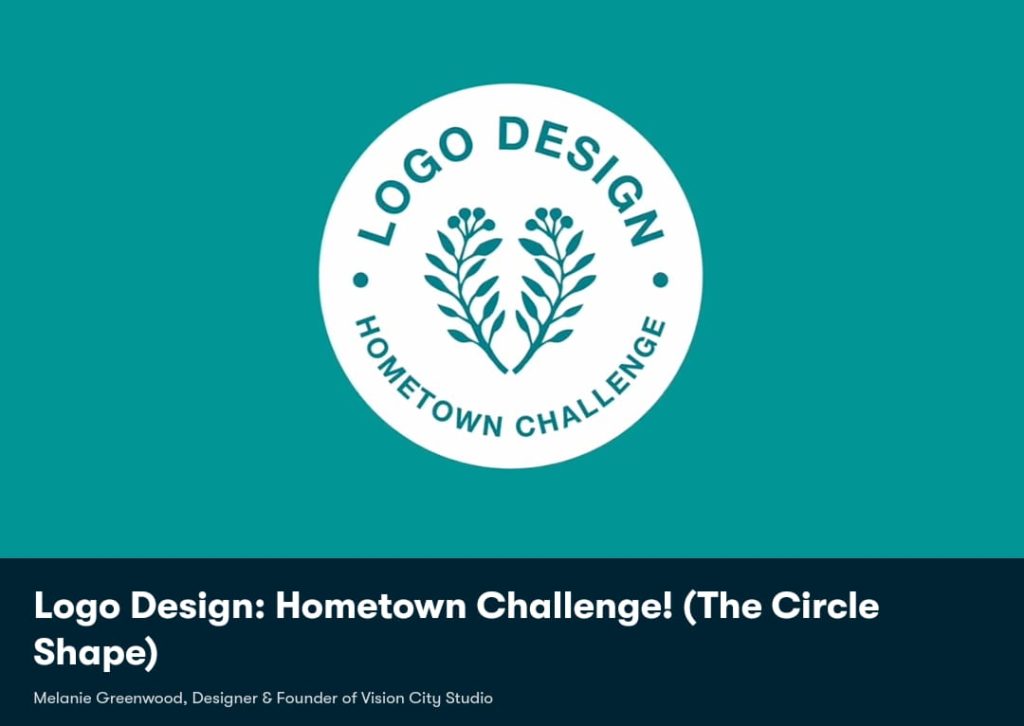 LOGO DESIGN

HOMETOWN CHALLENGE

Logo Design: Hometown Challenge! (The Circle Shape)

Melanie Greenwood, Designer & Founder of Vision City Studio